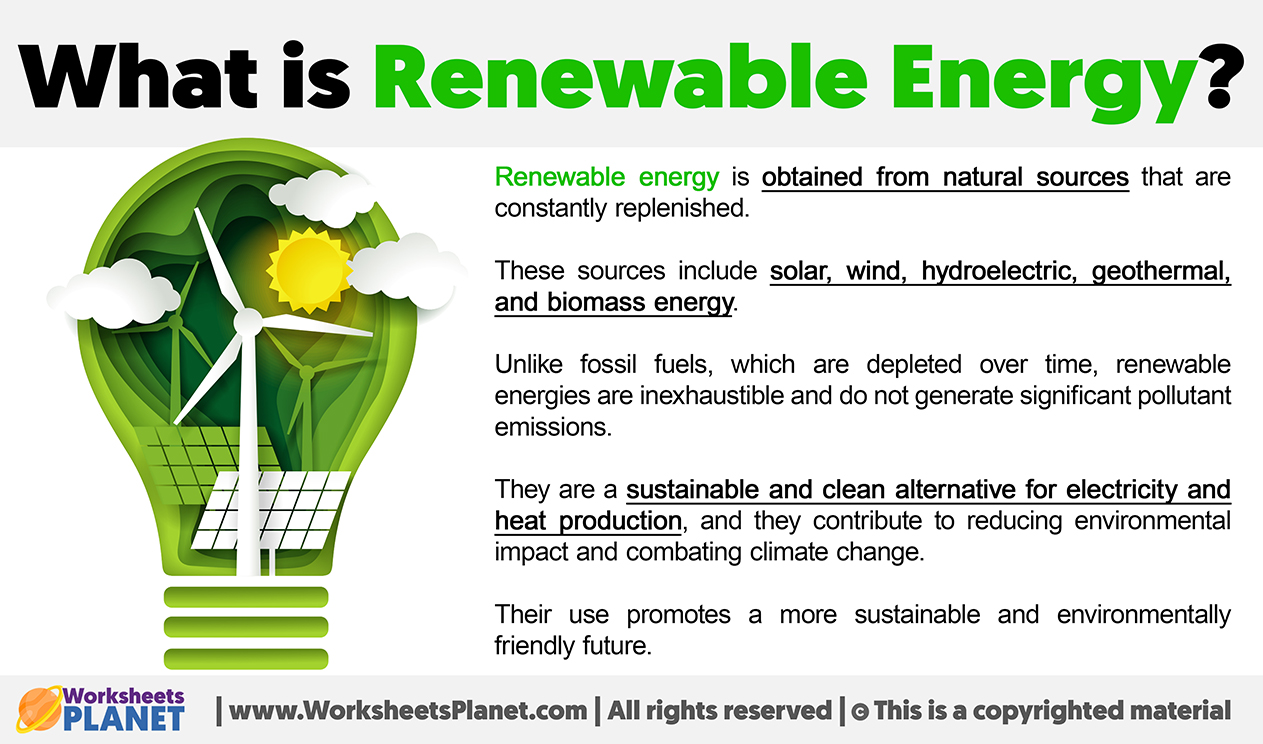 What is Renewable Energy?

Renewable energy is obtained from natural sources that are constantly replenished.

These sources include solar, wind, hydroelectric, geothermal, and biomass energy.

Unlike fossil fuels, which are depleted over time, renewable energies are inexhaustible and do not generate significant pollutant emissions.

They are a sustainable and clean alternative for electricity and heat production, and they contribute to reducing environmental impact and combating climate change.

Their use promotes a more sustainable and environmentally friendly future.

Worksheets PLANET | www.WorksheetsPlanet.com | All rights reserved | © This is a copyrighted material